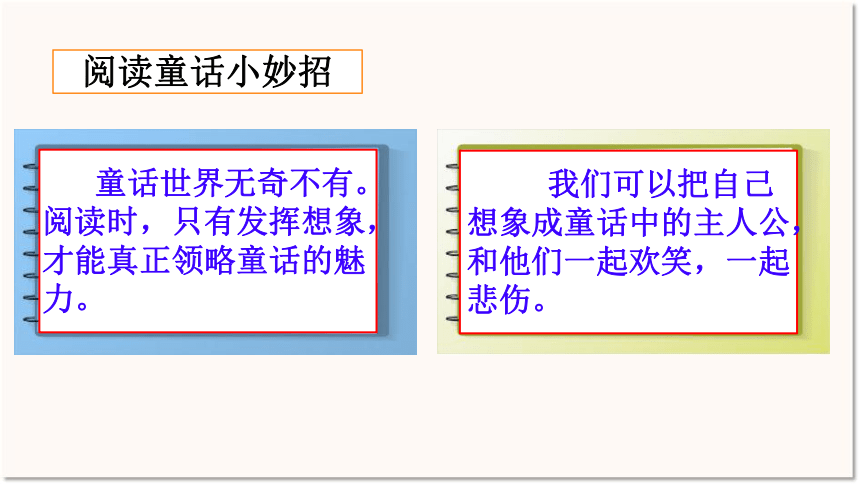 阅读童话小妙招

童话世界无奇不有。阅读时，只有发挥想象，才能真正领略童话的魅力。

我们可以把自己想象成童话中的主人公，和他们一起欢笑，一起悲伤。